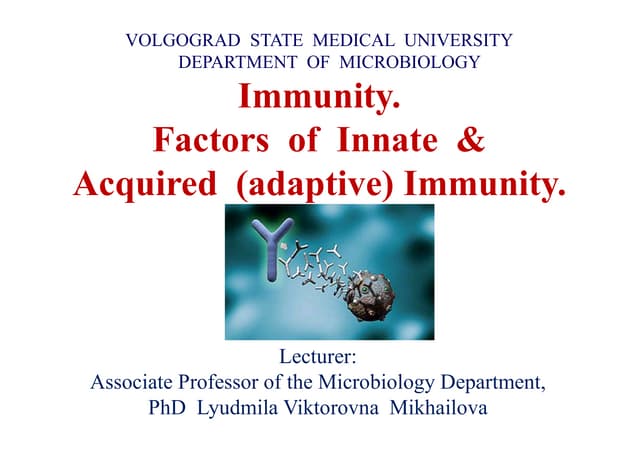 VOLGOGRAD STATE MEDICAL UNIVERSITY
DEPARTMENT OF MICROBIOLOGY

Immunity.
Factors of Innate &
Acquired (adaptive) Immunity.

Lecturer:
Associate Professor of the Microbiology Department,
PhD Lyudmila Viktorovna Mikhailova